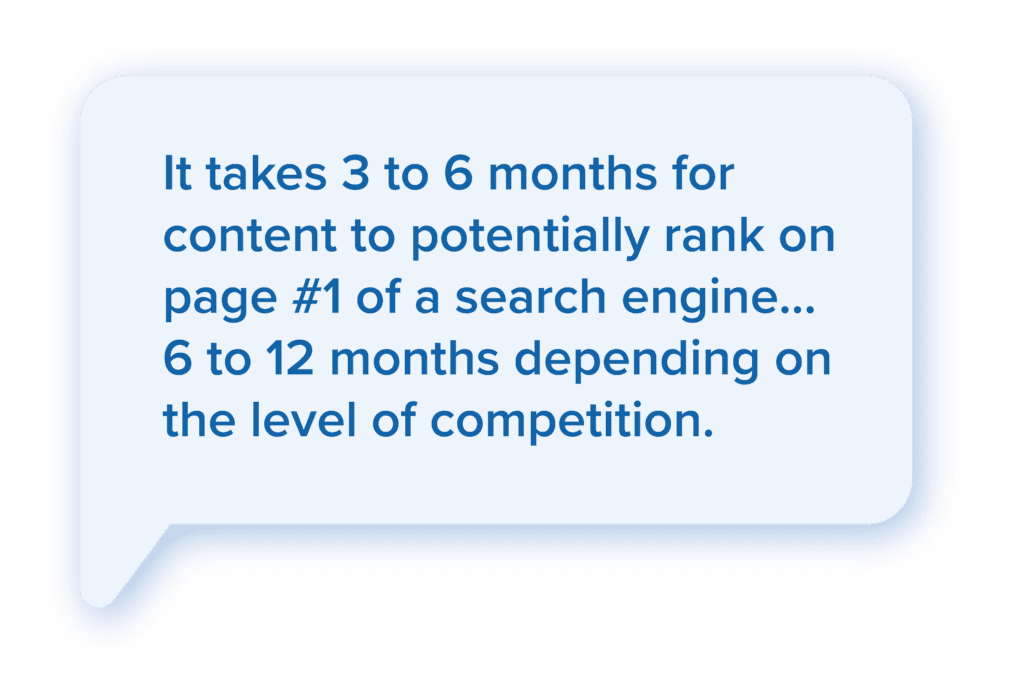 It takes 3 to 6 months for content to potentially rank on page #1 of a search engine... 6 to 12 months depending on the level of competition.